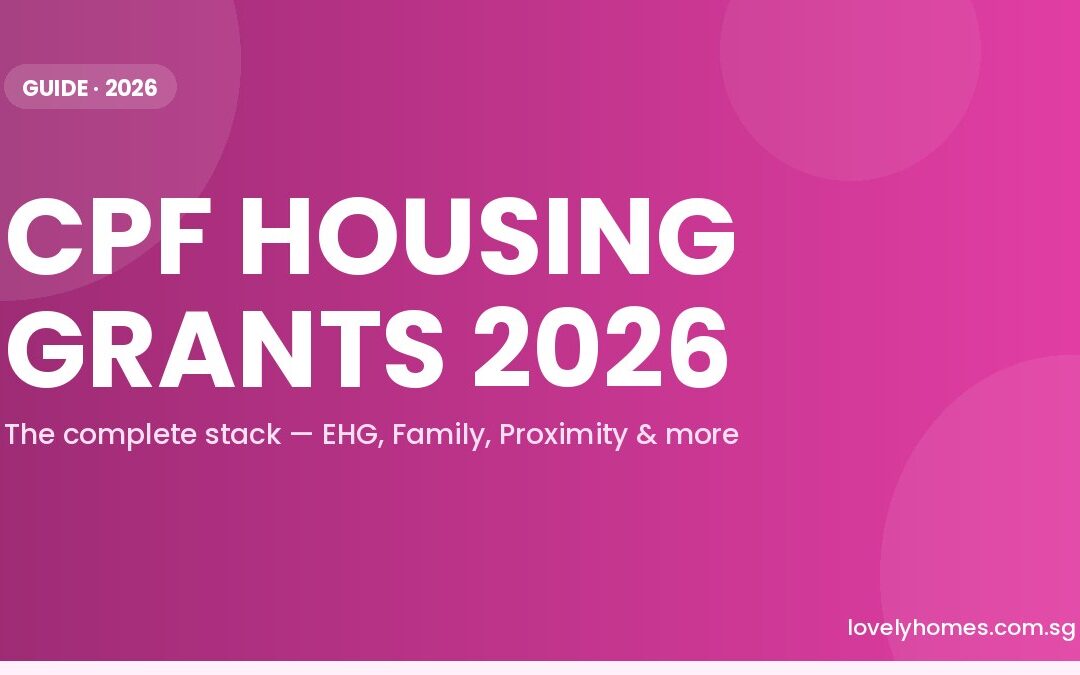 GUIDE · 2026

CPF HOUSING GRANTS 2026

The complete stack — EHG, Family, Proximity & more

lovelyhomes.com.sg